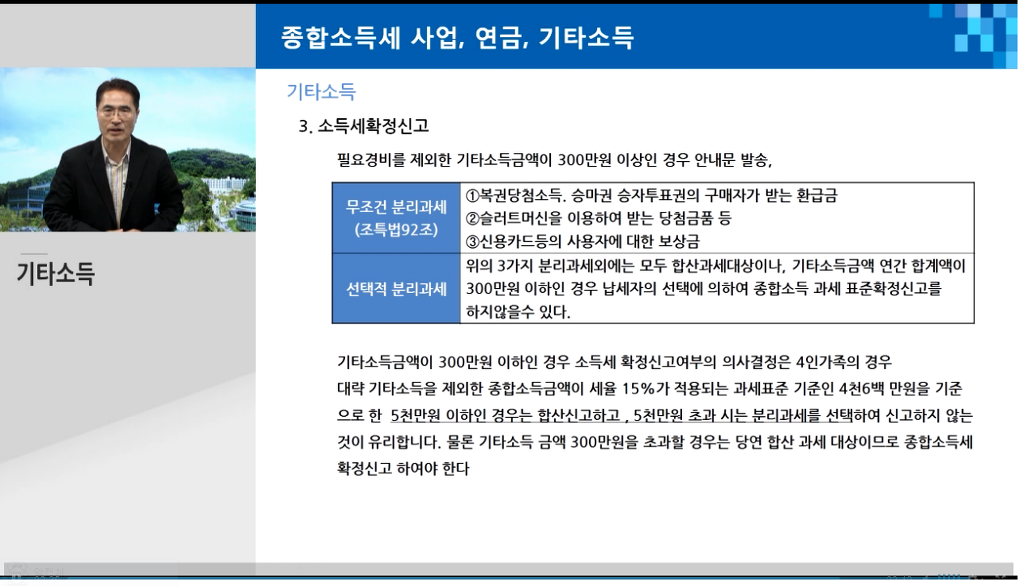 종합소득세 사업, 연금, 기타소득

기타소득

기타소득

3. 소득세확정신고

필요경비를 제외한 기타소득금액이 300만원 이상인 경우 안내문 발송,

| 무조건 분리과세 (조특법92조) | ①복권당첨소득. 승마권 승자투표권의 구매자가 받는 환급금 ②슬러트머신을 이용하여 받는 당첨금품 등 ③신용카드등의 사용자에 대한 보상금 |
|---|---|
| 선택적 분리과세 | 위의 3가지 분리과세외에는 모두 합산과세대상이나, 기타소득금액 연간 합계액이 300만원 이하인 경우 납세자의 선택에 의하여 종합소득 과세 표준확정신고를 하지않을수 있다. |

기타소득금액이 300만원 이하인 경우 소득세 확정신고여부의 의사결정은 4인가족의 경우 대략 기타소득을 제외한 종합소득금액이 세율 15%가 적용되는 과세표준 기준인 4천6백 만원을 기준으로 한 5천만원 이하인 경우는 합산신고하고 , 5천만원 초과 시는 분리과세를 선택하여 신고하지 않는 것이 유리합니다. 물론 기타소득 금액 300만원을 초과할 경우는 당연 합산 과세 대상이므로 종합소득세 확정신고 하여야 한다